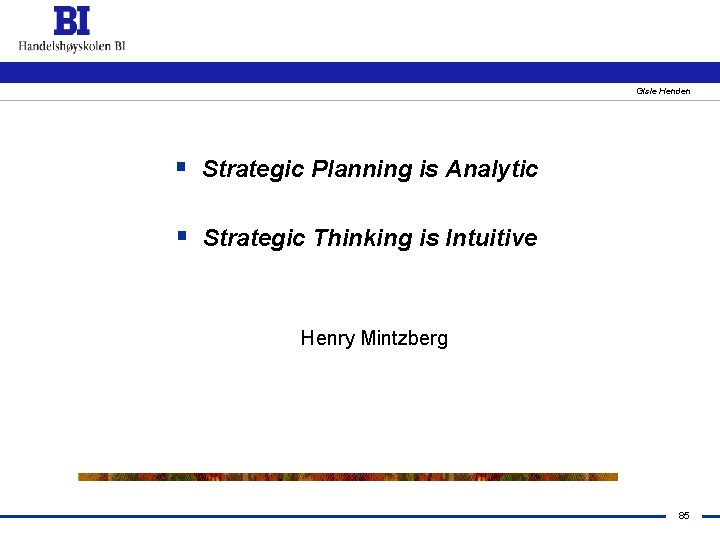 BI
Handelshøyskolen BI

Gisle Henden

▪ Strategic Planning is Analytic

▪ Strategic Thinking is Intuitive

Henry Mintzberg

85